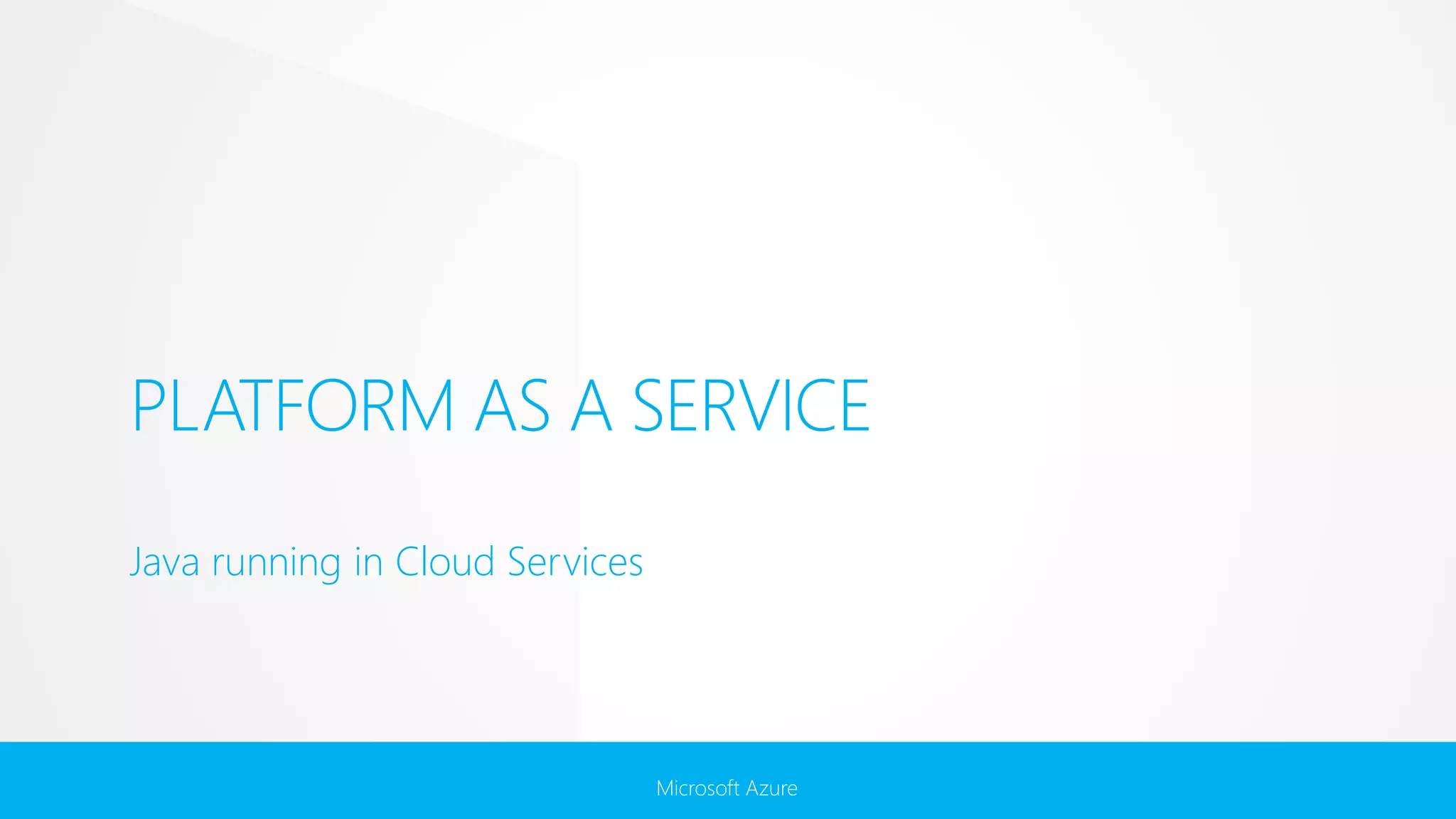 PLATFORM AS A SERVICE

Java running in Cloud Services

Microsoft Azure